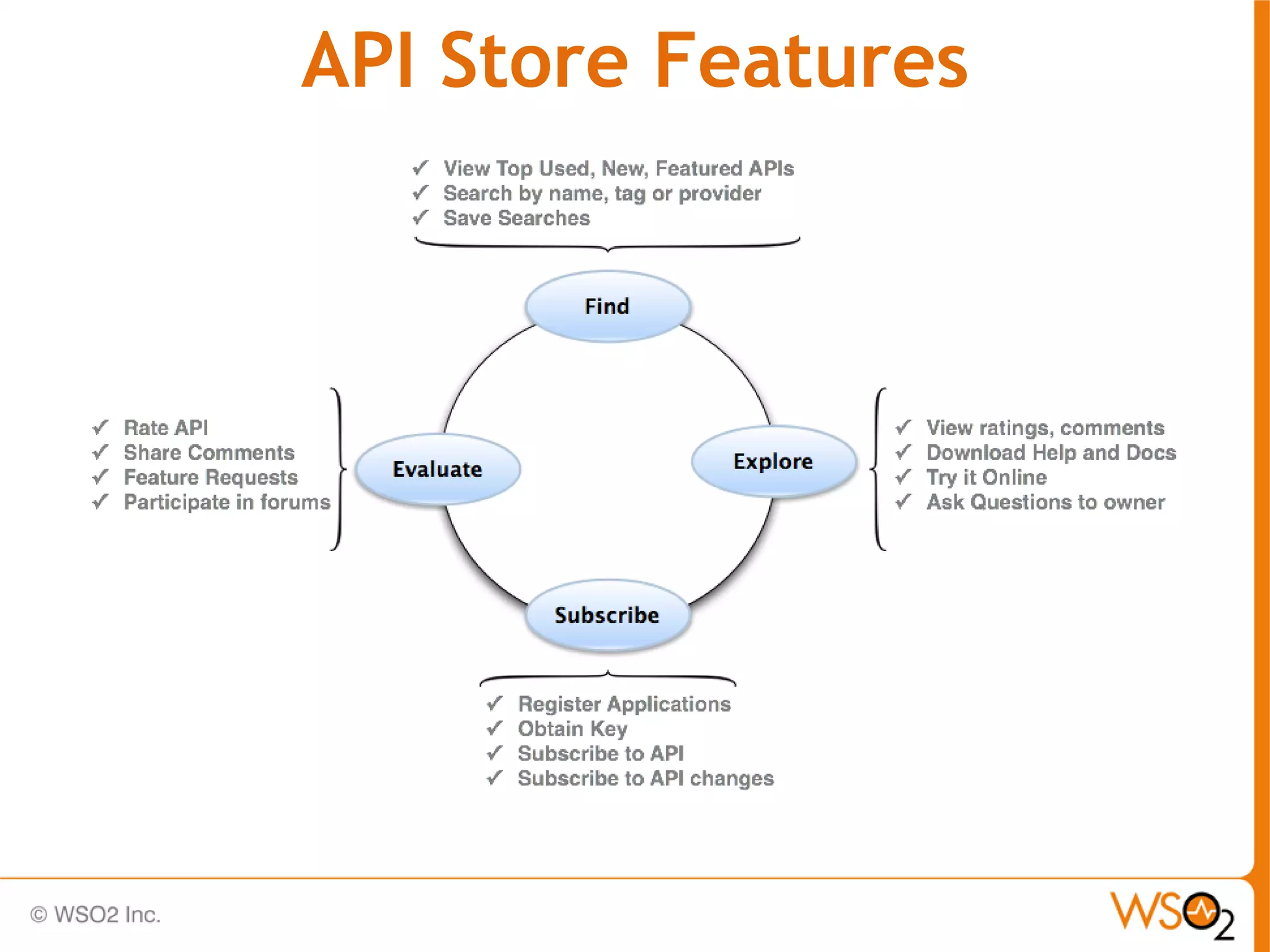 API Store Features

✓ View Top Used, New, Featured APIs
✓ Search by name, tag or provider
✓ Save Searches

Find

✓ Rate API
✓ Share Comments
✓ Feature Requests
✓ Participate in forums

Evaluate

Explore

✓ View ratings, comments
✓ Download Help and Docs
✓ Try it Online
✓ Ask Questions to owner

Subscribe

✓ Register Applications
✓ Obtain Key
✓ Subscribe to API
✓ Subscribe to API changes

© WSO2 Inc.

WSO2